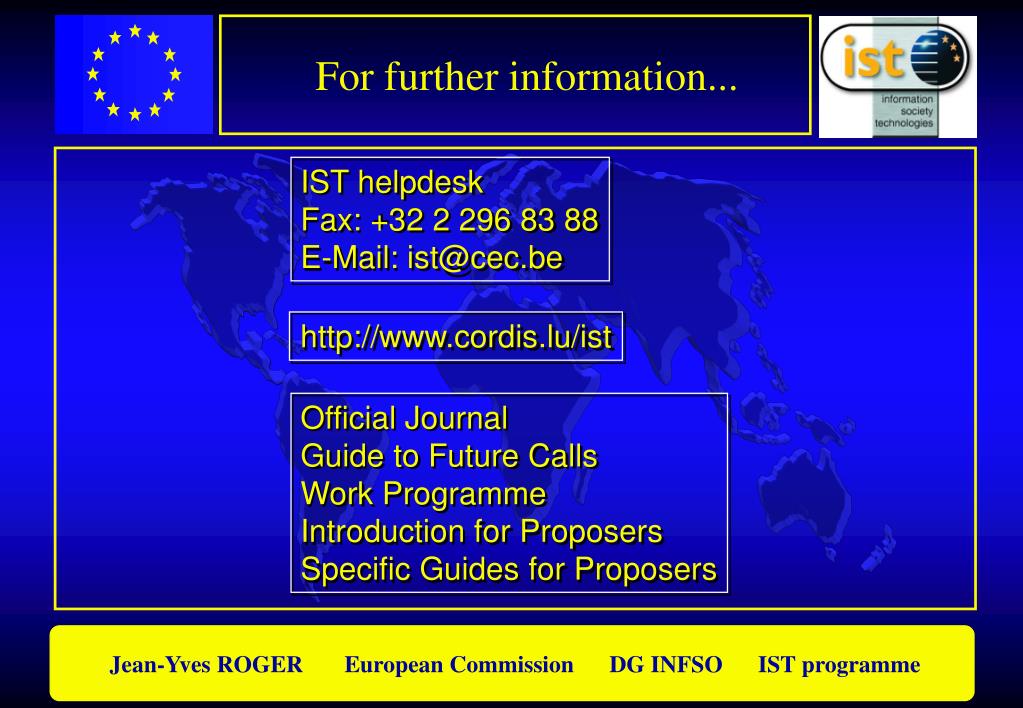 For further information...

ist
information society technologies

IST helpdesk
Fax: +32 2 296 83 88
E-Mail: ist@cec.be

http://www.cordis.lu/ist

Official Journal
Guide to Future Calls
Work Programme
Introduction for Proposers
Specific Guides for Proposers

Jean-Yves ROGER European Commission DG INFSO IST programme